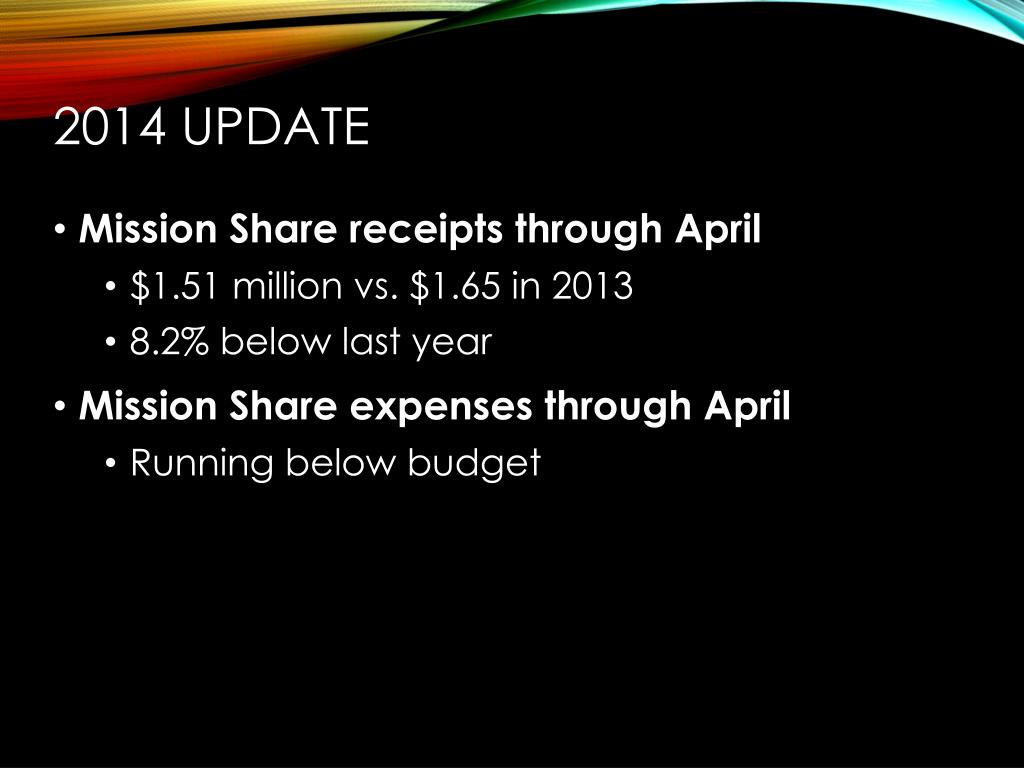 2014 UPDATE

• Mission Share receipts through April
  • \$1.51 million vs. \$1.65 in 2013
  • 8.2% below last year
• Mission Share expenses through April
  • Running below budget